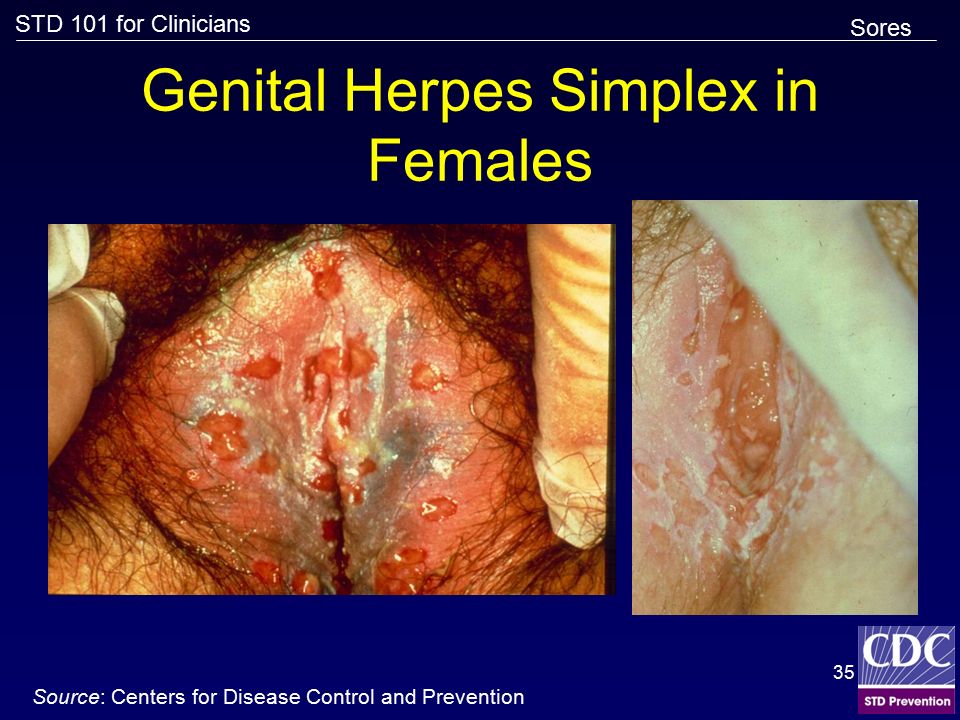 STD 101 for Clinicians

Sores

Genital Herpes Simplex in Females

35

CDC
STD Prevention

Source: Centers for Disease Control and Prevention